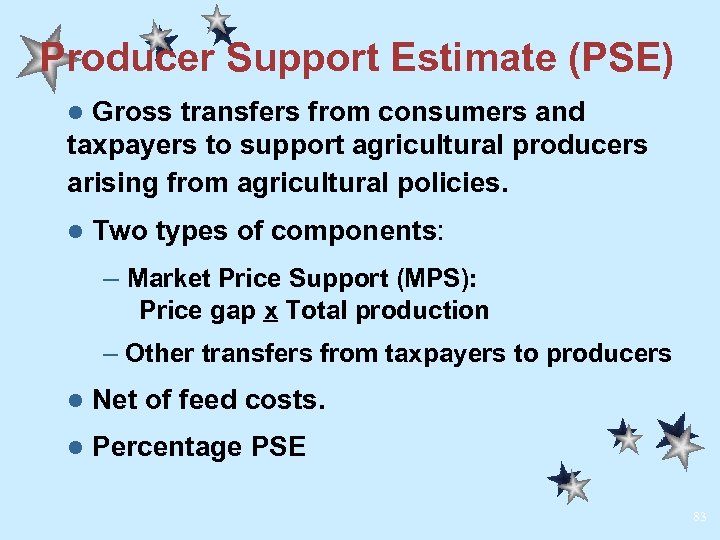 Producer Support Estimate (PSE)

● Gross transfers from consumers and taxpayers to support agricultural producers arising from agricultural policies.

● Two types of components:

– Market Price Support (MPS):
Price gap x Total production

– Other transfers from taxpayers to producers

● Net of feed costs.

● Percentage PSE

83